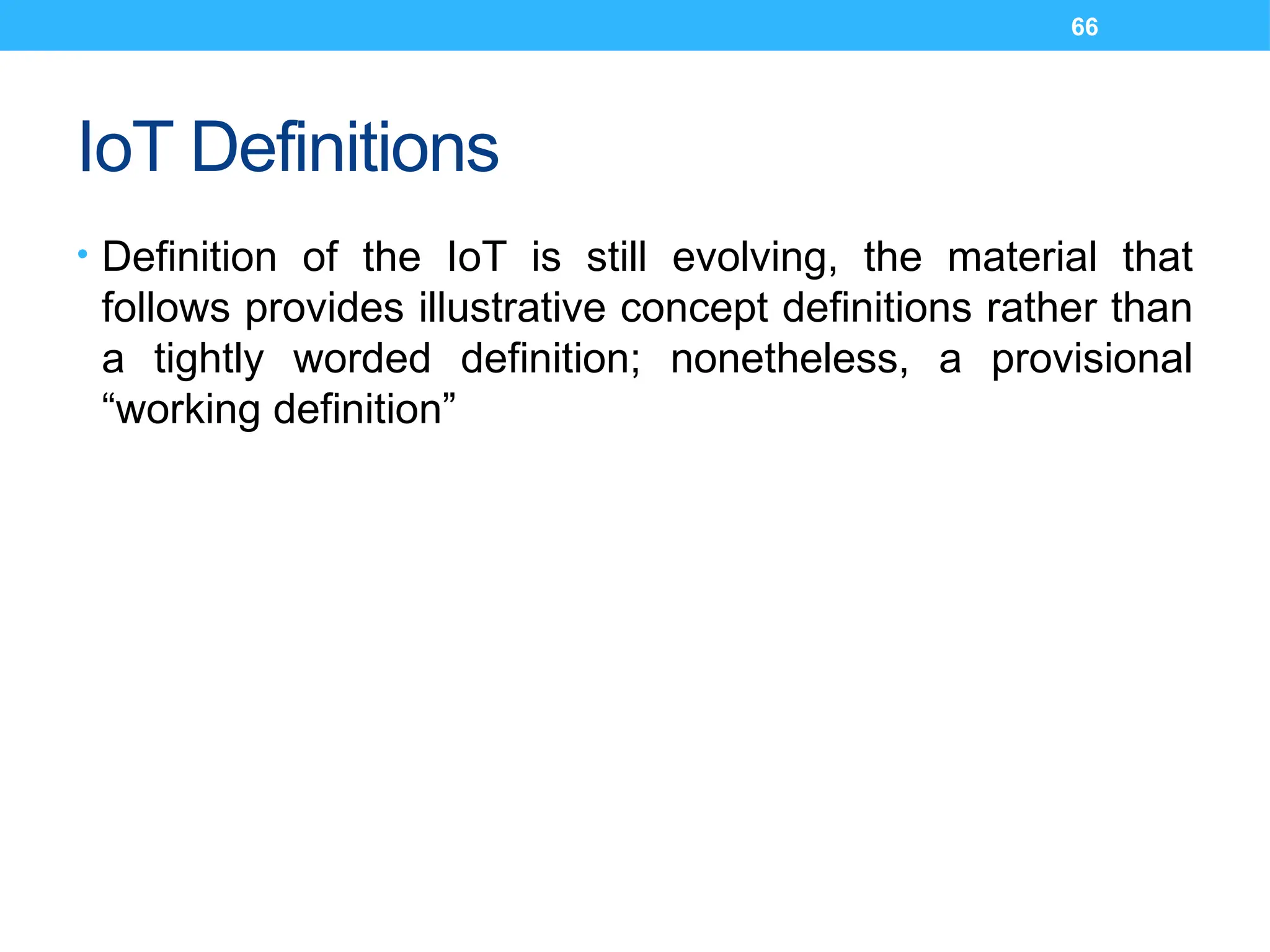 66

IoT Definitions

• Definition of the IoT is still evolving, the material that follows provides illustrative concept definitions rather than a tightly worded definition; nonetheless, a provisional “working definition”